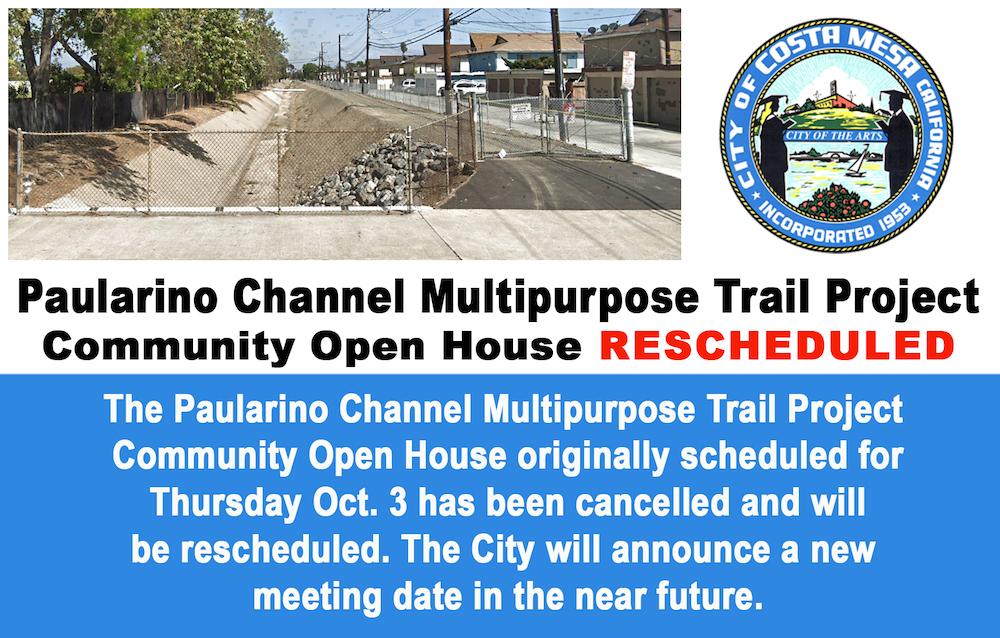 CITY OF COSTA MESA CALIFORNIA
CITY OF THE ARTS
INCORPORATED 1953

Paularino Channel Multipurpose Trail Project
Community Open House RESCHEDULED

The Paularino Channel Multipurpose Trail Project Community Open House originally scheduled for Thursday Oct. 3 has been cancelled and will be rescheduled. The City will announce a new meeting date in the near future.